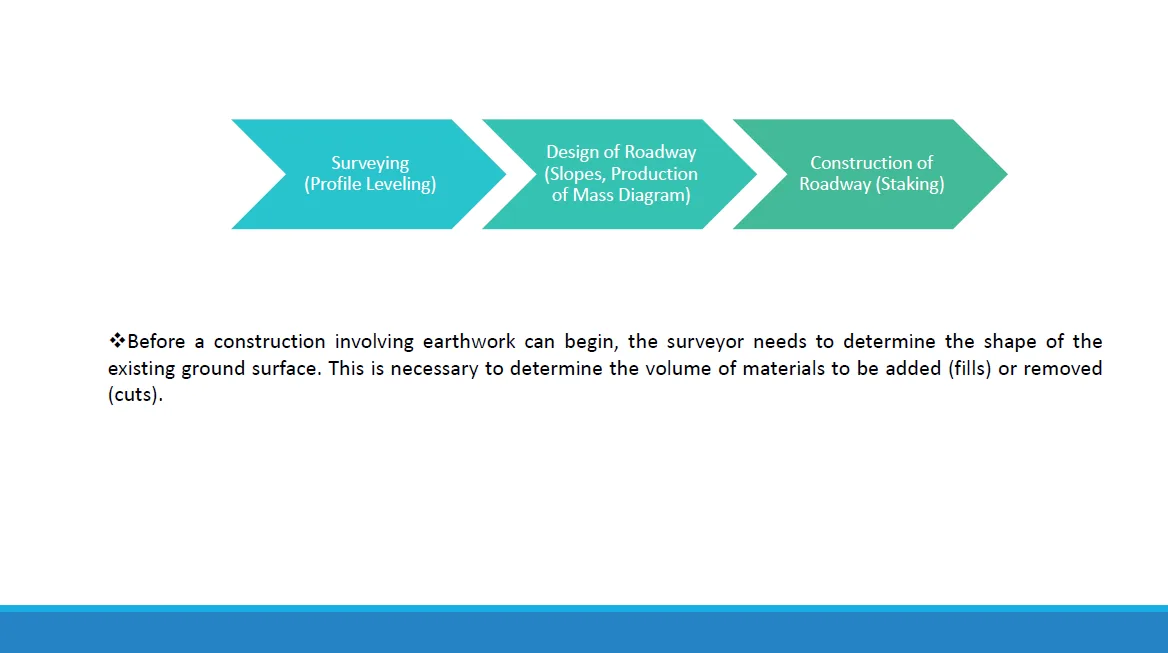 Surveying (Profile Leveling)

Design of Roadway (Slopes, Production of Mass Diagram)

Construction of Roadway (Staking)

❖Before a construction involving earthwork can begin, the surveyor needs to determine the shape of the existing ground surface. This is necessary to determine the volume of materials to be added (fills) or removed (cuts).